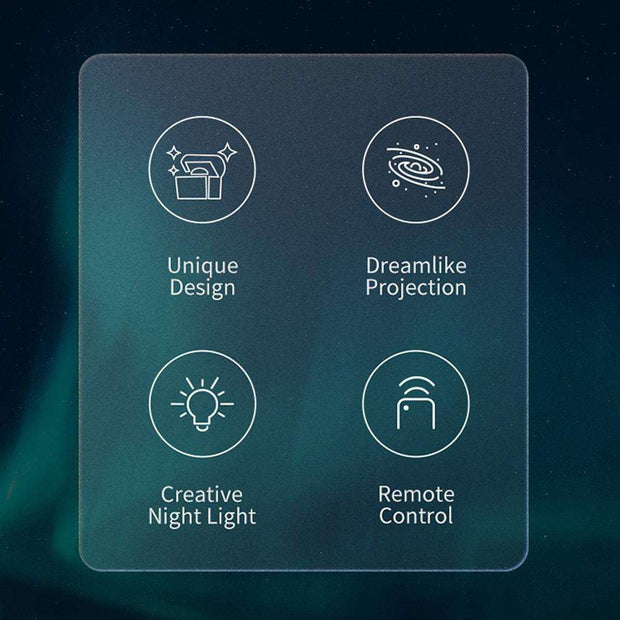 Unique Design

Dreamlike Projection

Creative Night Light

Remote Control